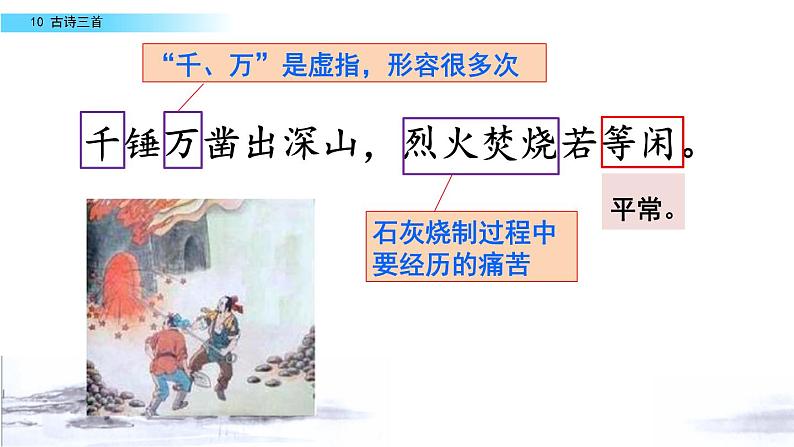 10 古诗三首

“千、万”是虚指，形容很多次

千锤万凿出深山，烈火焚烧若等闲。

平常。

石灰烧制过程中要经历的痛苦